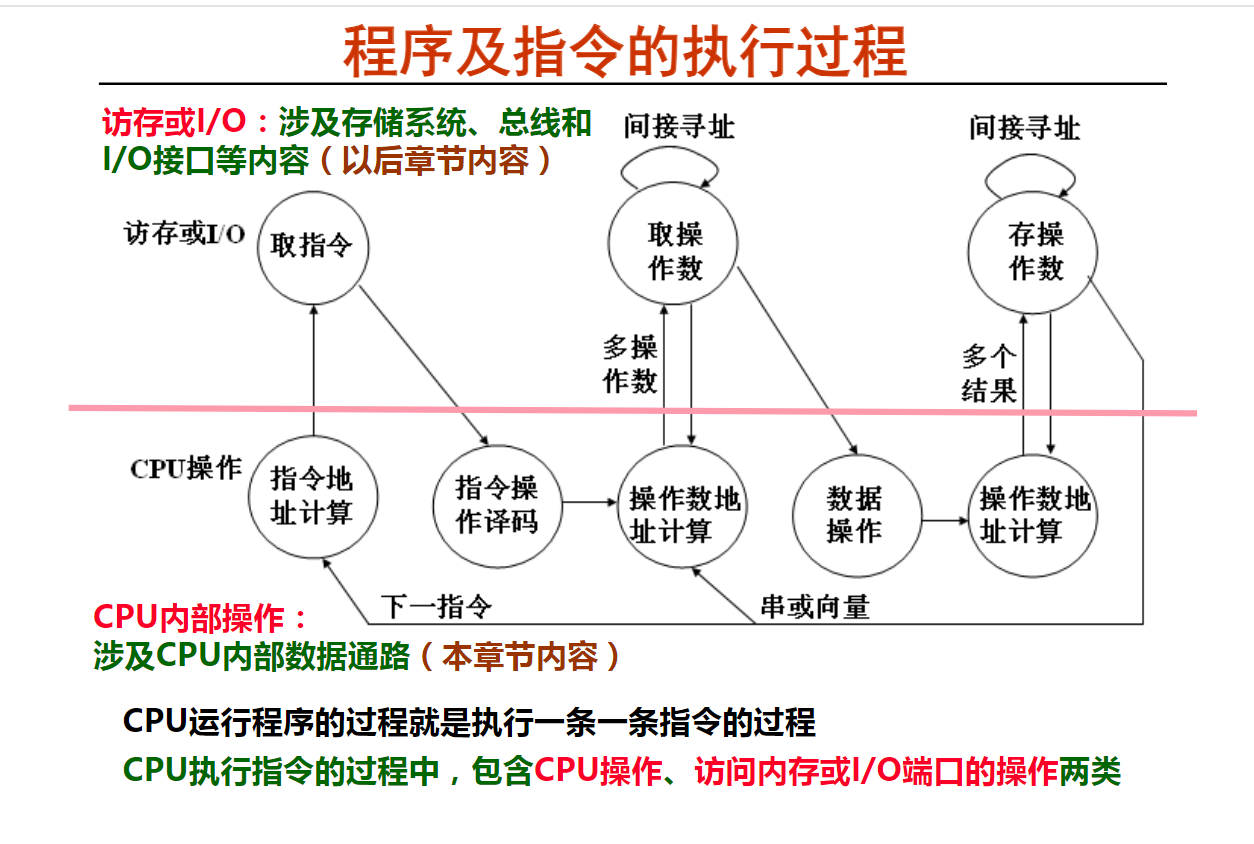 程序及指令的执行过程

访存或I/O：涉及存储系统、总线和I/O接口等内容（以后章节内容）

间接寻址

间接寻址

访存或I/O

取指令

取操作数

存操作数

多操作数

多个结果

CPU操作

指令地址计算

指令操作译码

操作数地址计算

数据操作

操作数地址计算

下一指令

串或向量

CPU内部操作：
涉及CPU内部数据通路（本章节内容）

CPU运行程序的过程就是执行一条一条指令的过程

CPU执行指令的过程中，包含CPU操作、访问内存或I/O端口的操作两类